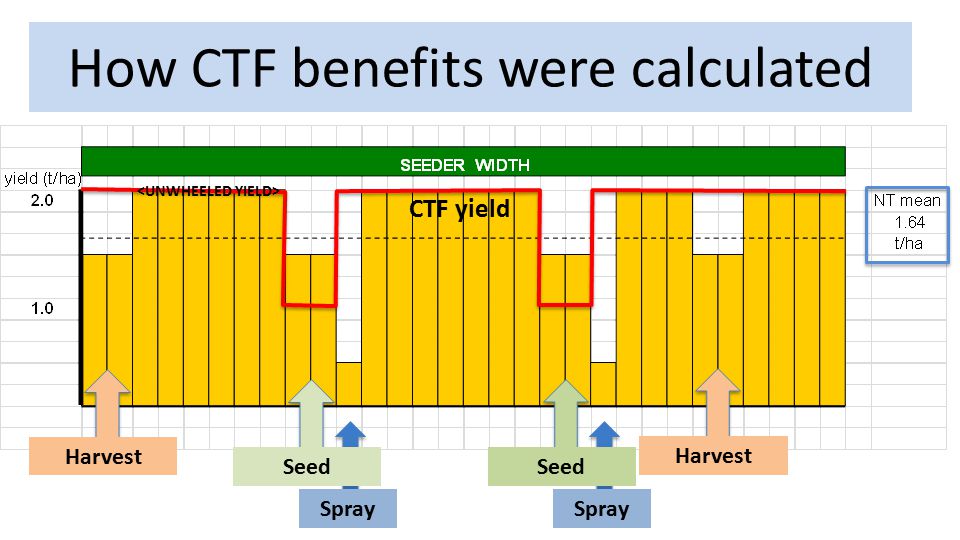 How CTF benefits were calculated

SEEDER WIDTH

yield (t/ha)

2.0

1.0

<UNWHEELED YIELD>

CTF yield

NT mean 1.64 t/ha

Harvest

Seed

Spray

Seed

Spray

Harvest